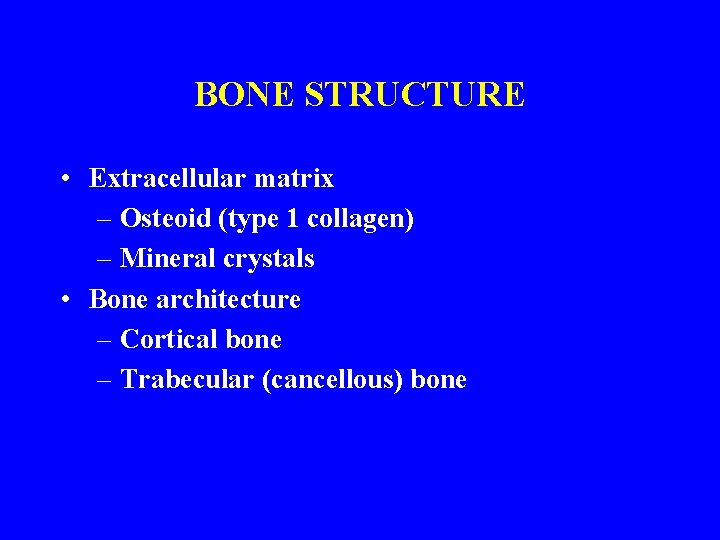 BONE STRUCTURE

• Extracellular matrix
– Osteoid (type 1 collagen)
– Mineral crystals
• Bone architecture
– Cortical bone
– Trabecular (cancellous) bone